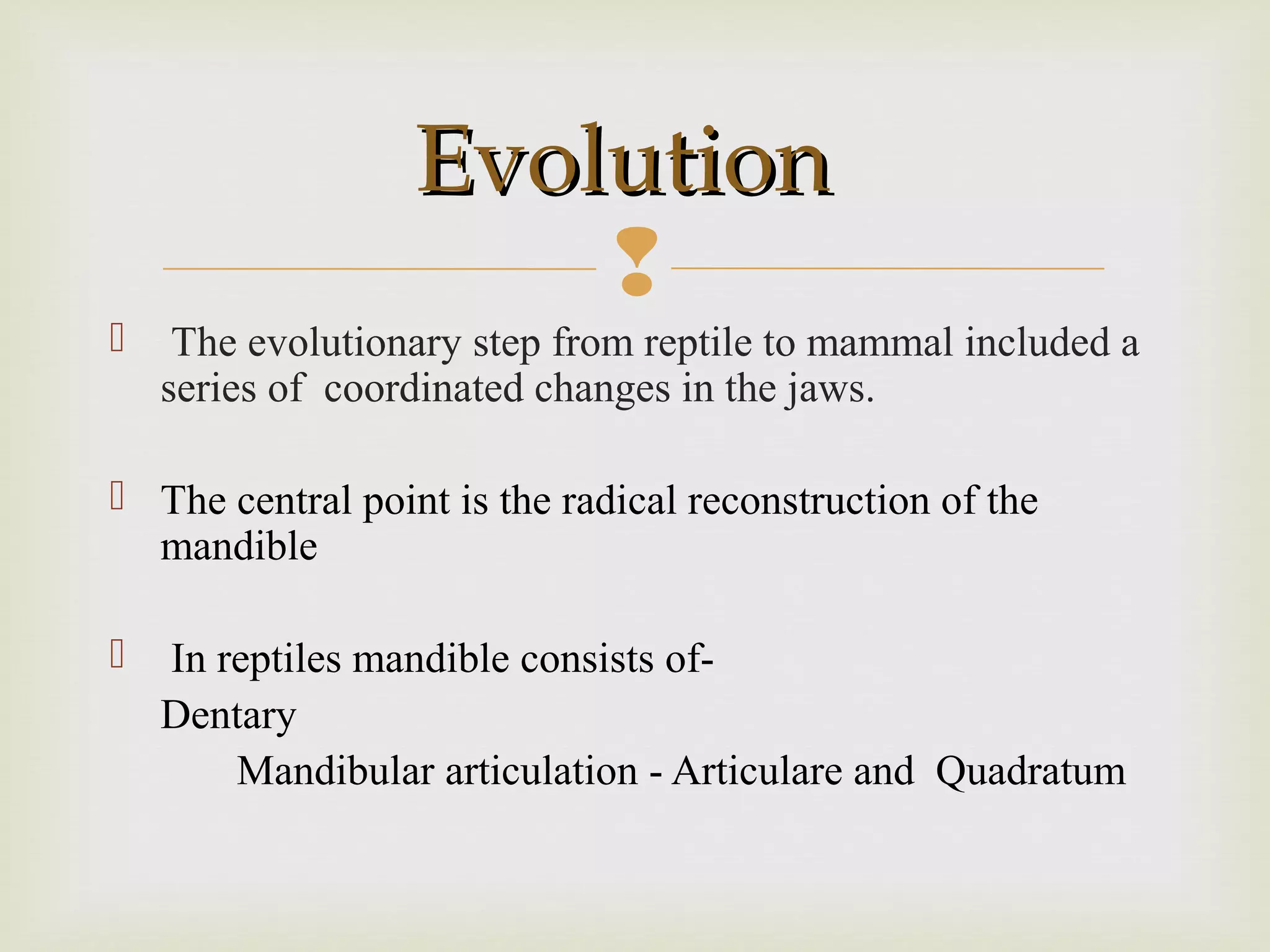 Evolution

The evolutionary step from reptile to mammal included a series of coordinated changes in the jaws.

The central point is the radical reconstruction of the mandible

In reptiles mandible consists of-
Dentary
Mandibular articulation - Articulare and Quadratum